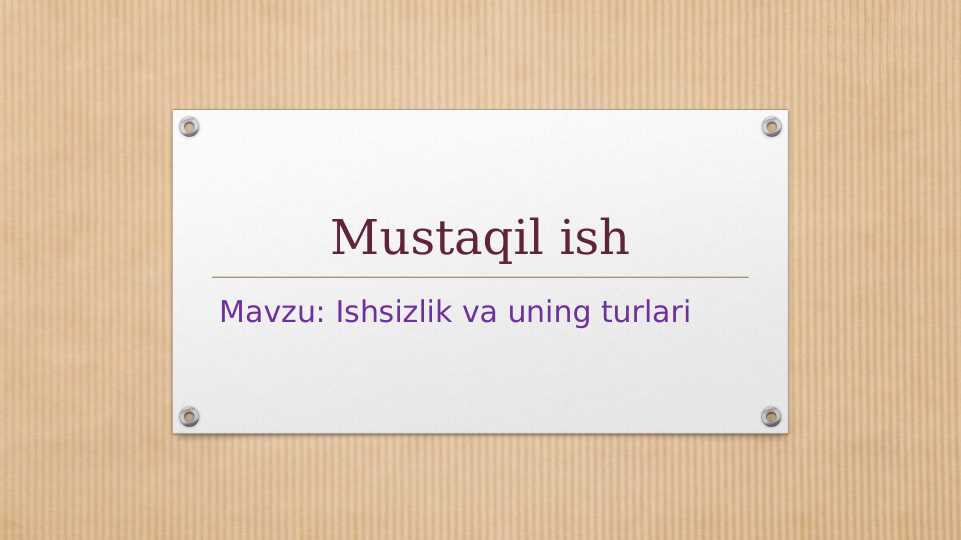 Mustaqil ish

Mavzu: Ishsizlik va uning turlari